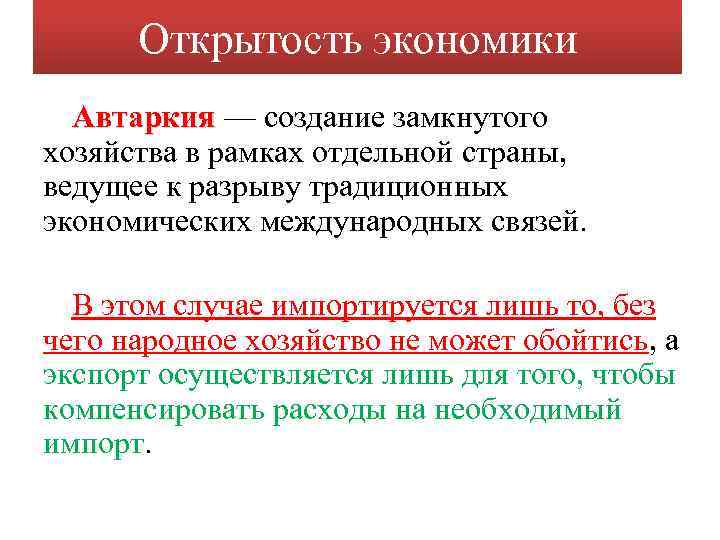 Открытость экономики

Автаркия — создание замкнутого хозяйства в рамках отдельной страны, ведущее к разрыву традиционных экономических международных связей.

В этом случае импортируется лишь то, без чего народное хозяйство не может обойтись, а экспорт осуществляется лишь для того, чтобы компенсировать расходы на необходимый импорт.